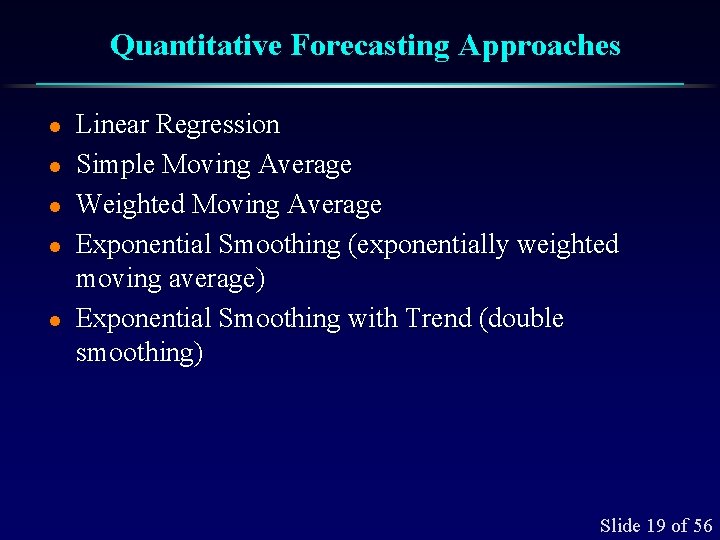 Quantitative Forecasting Approaches

- Linear Regression
- Simple Moving Average
- Weighted Moving Average
- Exponential Smoothing (exponentially weighted moving average)
- Exponential Smoothing with Trend (double smoothing)

Slide 19 of 56